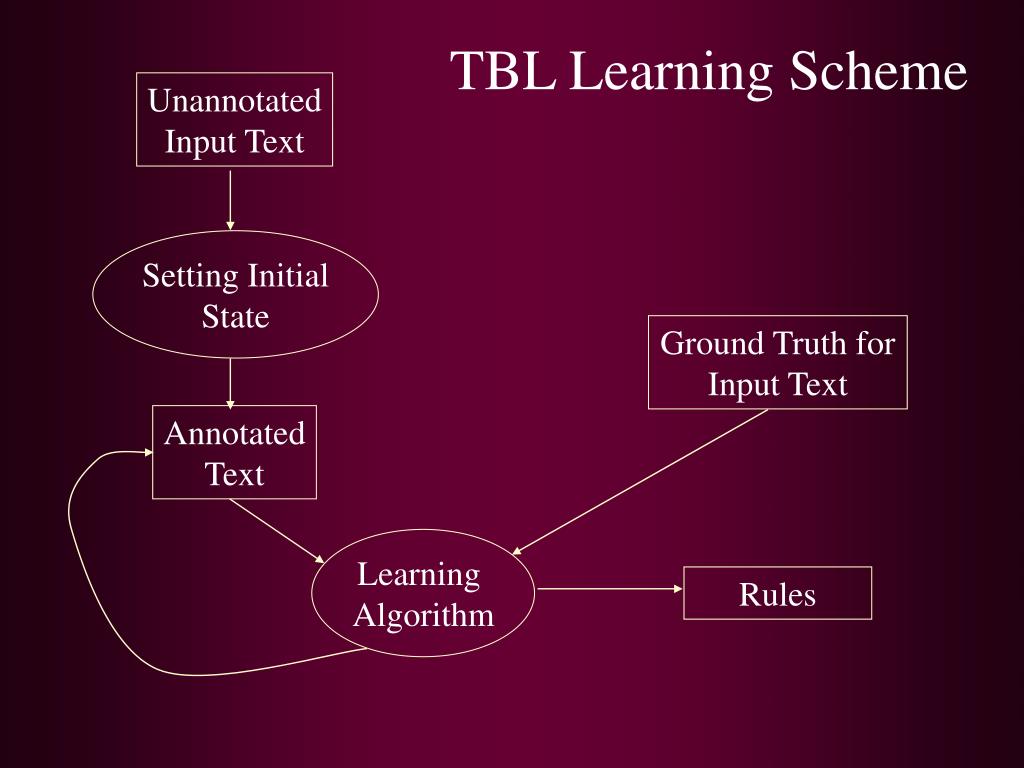 TBL Learning Scheme

Unannotated Input Text

Setting Initial State

Ground Truth for Input Text

Annotated Text

Learning Algorithm

Rules